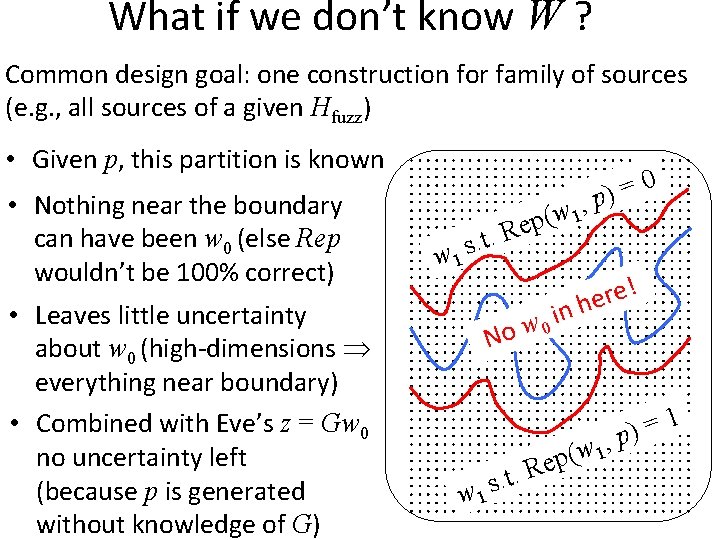 What if we don't know $W$ ?

Common design goal: one construction for family of sources (e.g., all sources of a given $H_{\text{fuzz}}$)

• Given $p$, this partition is known

• Nothing near the boundary can have been $w_0$ (else $Rep$ wouldn't be 100% correct)

• Leaves little uncertainty about $w_0$ (high-dimensions $\Rightarrow$ everything near boundary)

• Combined with Eve's $z = Gw_0$ no uncertainty left (because $p$ is generated without knowledge of $G$)

$w_1$ s.t. $\text{Rep}(w_1, p) = 0$

No $w_0$ in here!

$w_1$ s.t. $\text{Rep}(w_1, p) = 1$